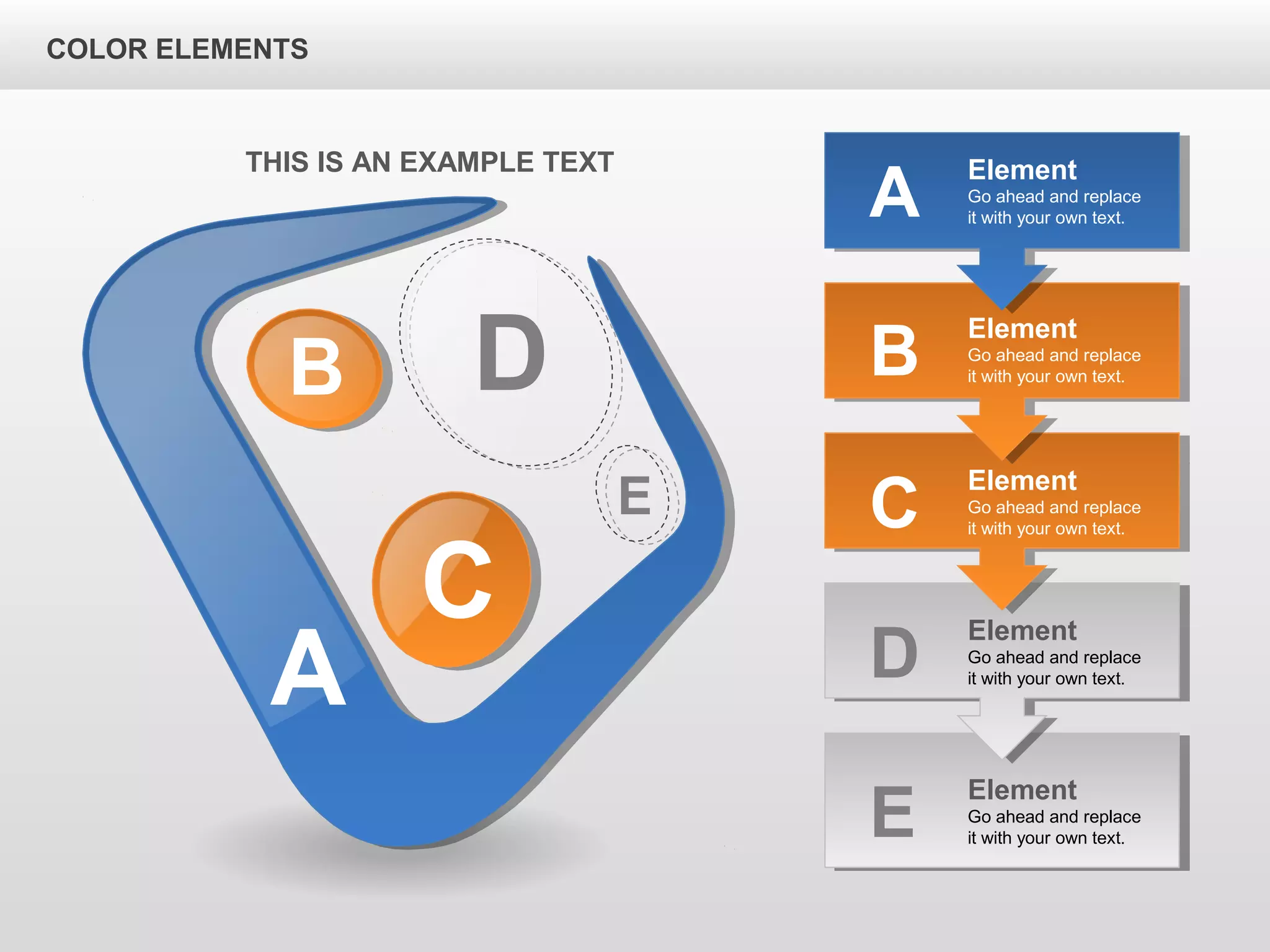 COLOR ELEMENTS

THIS IS AN EXAMPLE TEXT

B

D

E

C

A

A
Element
Go ahead and replace it with your own text.

B
Element
Go ahead and replace it with your own text.

C
Element
Go ahead and replace it with your own text.

D
Element
Go ahead and replace it with your own text.

E
Element
Go ahead and replace it with your own text.